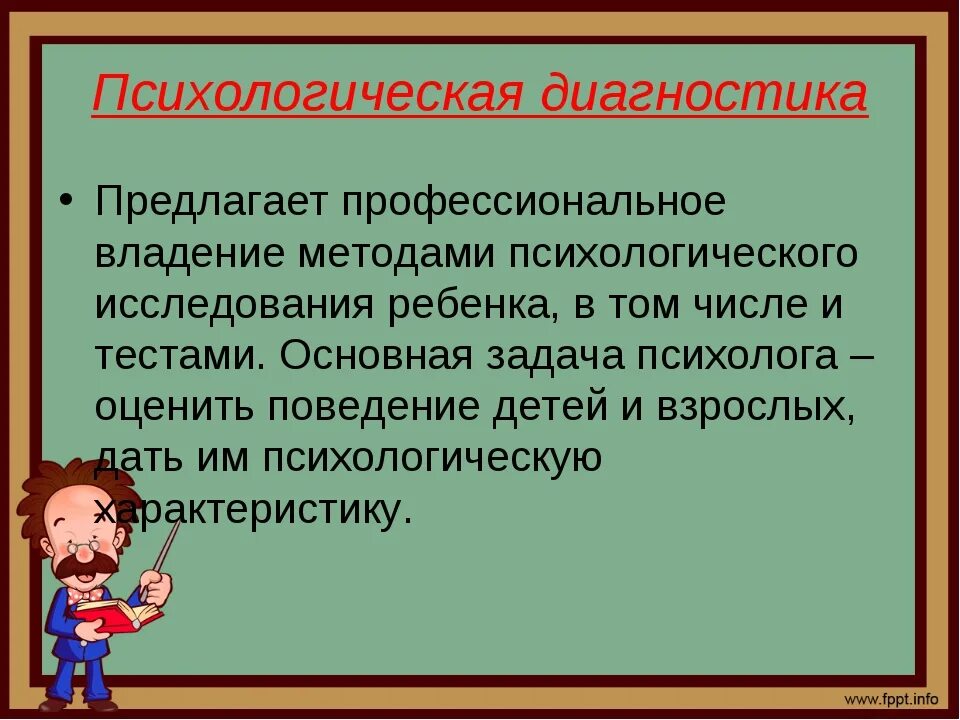 Психологическая диагностика

• Предлагает профессиональное владение методами психологического исследования ребенка, в том числе и тестами. Основная задача психолога – оценить поведение детей и взрослых, дать им психологическую характеристику.

www.fppt.info